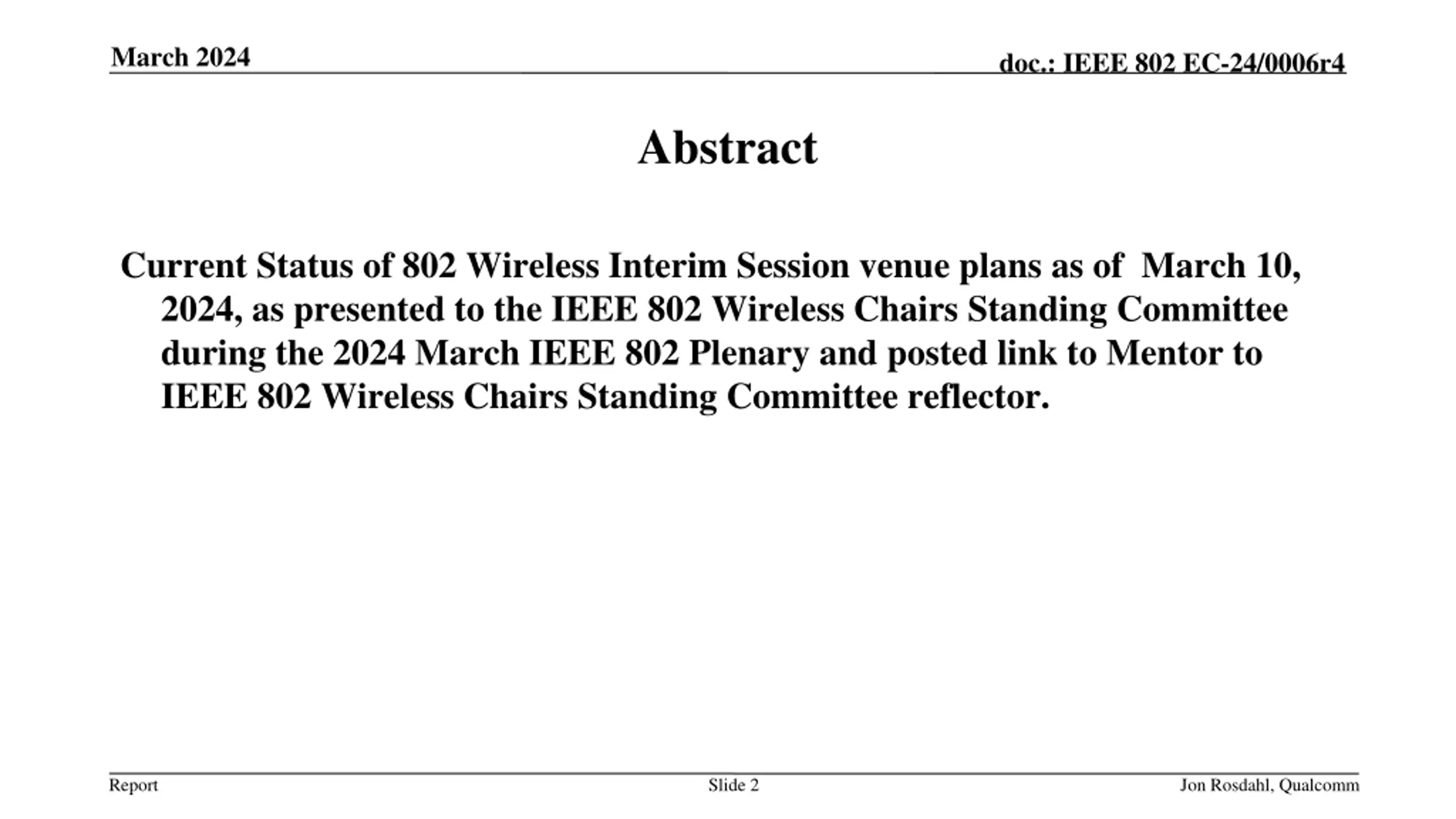 March 2024

doc.: IEEE 802 EC-24/0006r4

Abstract

Current Status of 802 Wireless Interim Session venue plans as of  March 10, 2024, as presented to the IEEE 802 Wireless Chairs Standing Committee during the 2024 March IEEE 802 Plenary and posted link to Mentor to IEEE 802 Wireless Chairs Standing Committee reflector.

Report

Slide 2

Jon Rosdahl, Qualcomm